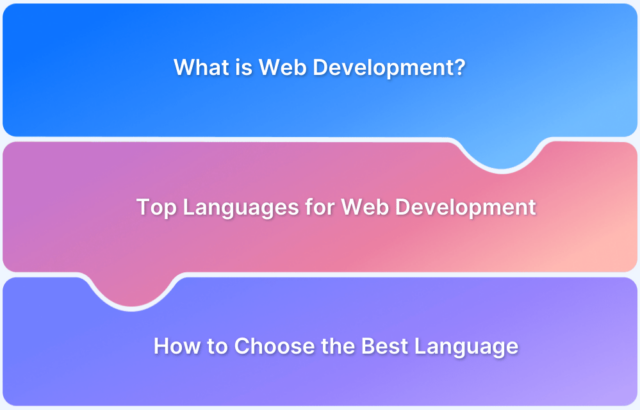 What is Web Development?

Top Languages for Web Development

How to Choose the Best Language